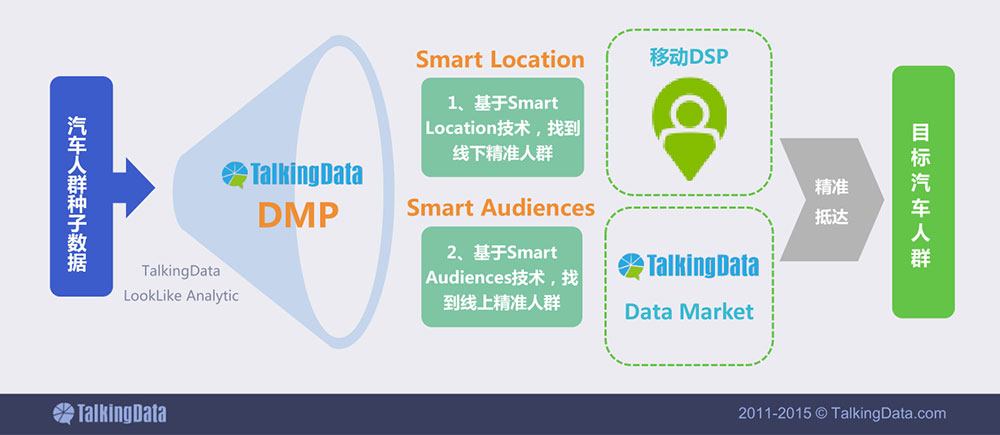 汽车人群种子数据

TalkingData
DMP

TalkingData
LookLike Analytic

Smart Location

1、基于Smart Location技术，找到线下精准人群

Smart Audiences

2、基于Smart Audiences技术，找到线上精准人群

移动DSP

TalkingData
Data Market

精准抵达

目标汽车人群

TalkingData

2011-2015 © TalkingData.com